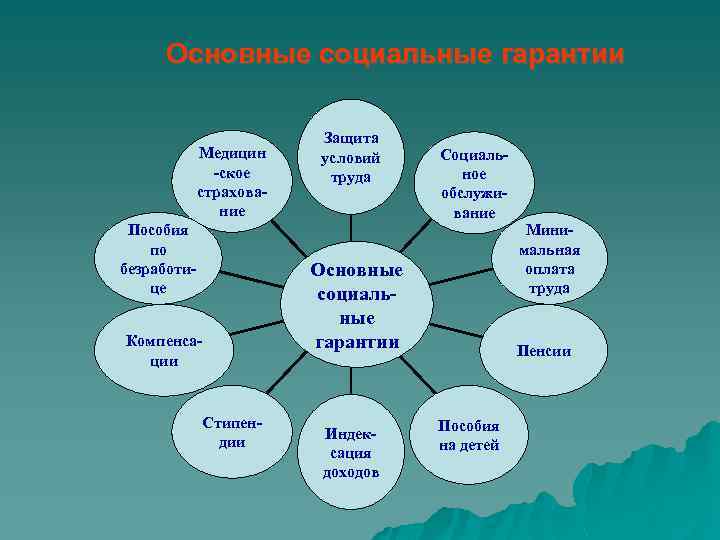 Основные социальные гарантии

Основные социальные гарантии

Защита условий труда

Социальное обслуживание

Минимальная оплата труда

Пенсии

Пособия на детей

Индексация доходов

Стипендии

Компенсации

Пособия по безработице

Медицинское страхование